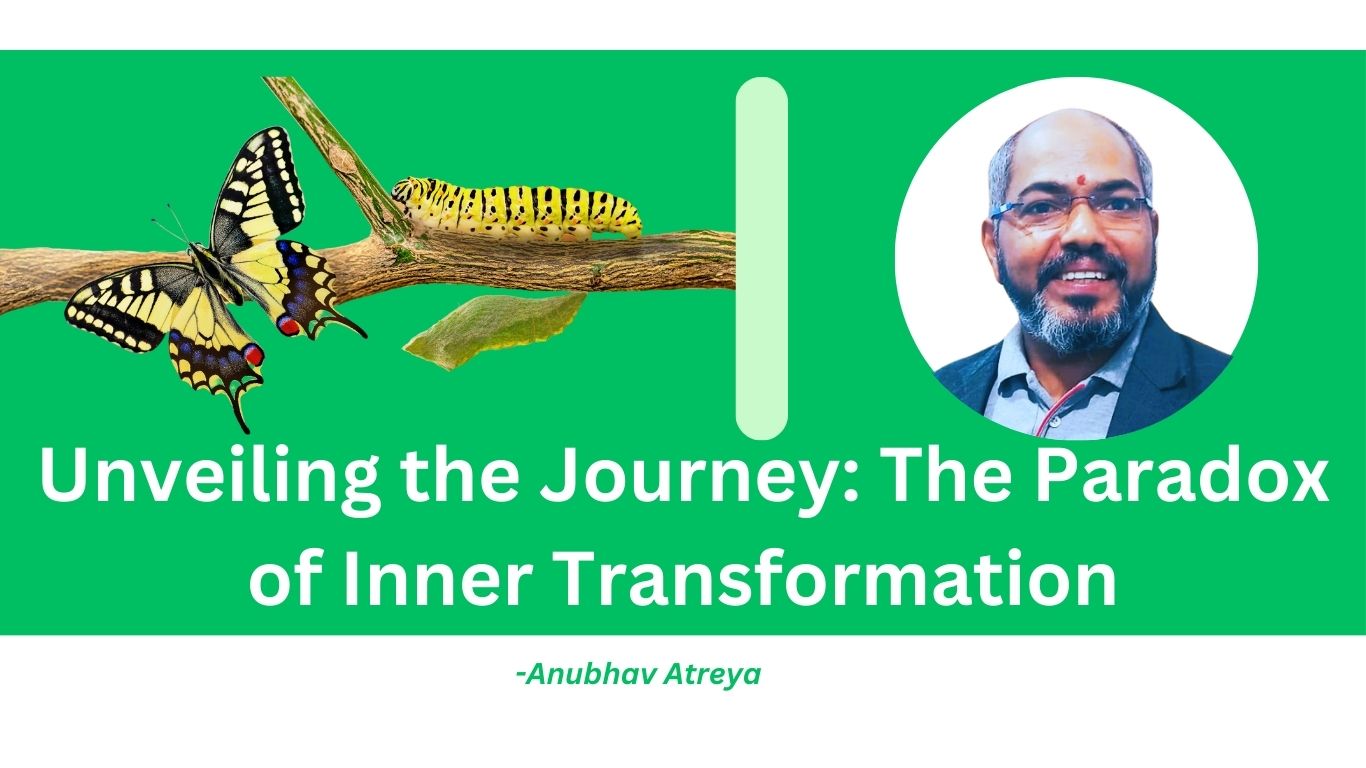 Unveiling the Journey: The Paradox of Inner Transformation

-Anubhav Atreya